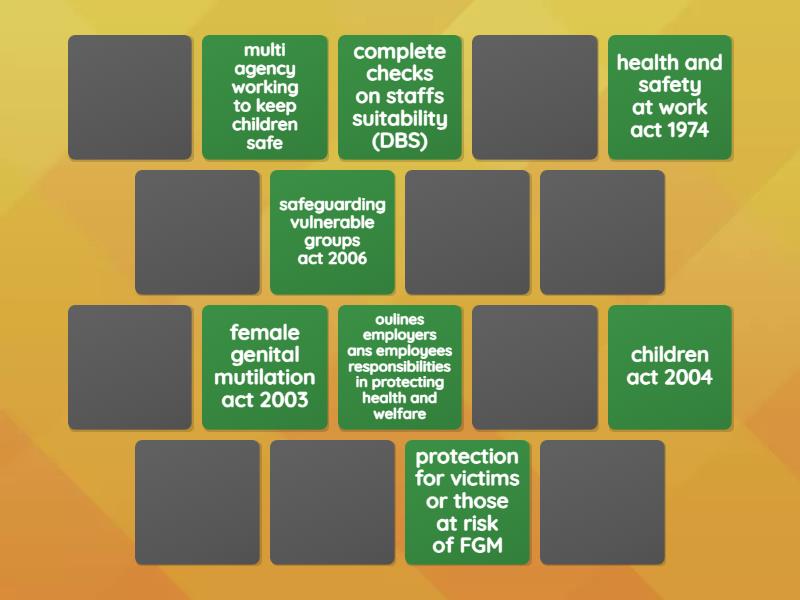 multi agency working to keep children safe

complete checks on staffs suitability (DBS)

health and safety at work act 1974

safeguarding vulnerable groups act 2006

female genital mutilation act 2003

oulines employers ans employees responsibilities in protecting health and welfare

children act 2004

protection for victims or those at risk of FGM